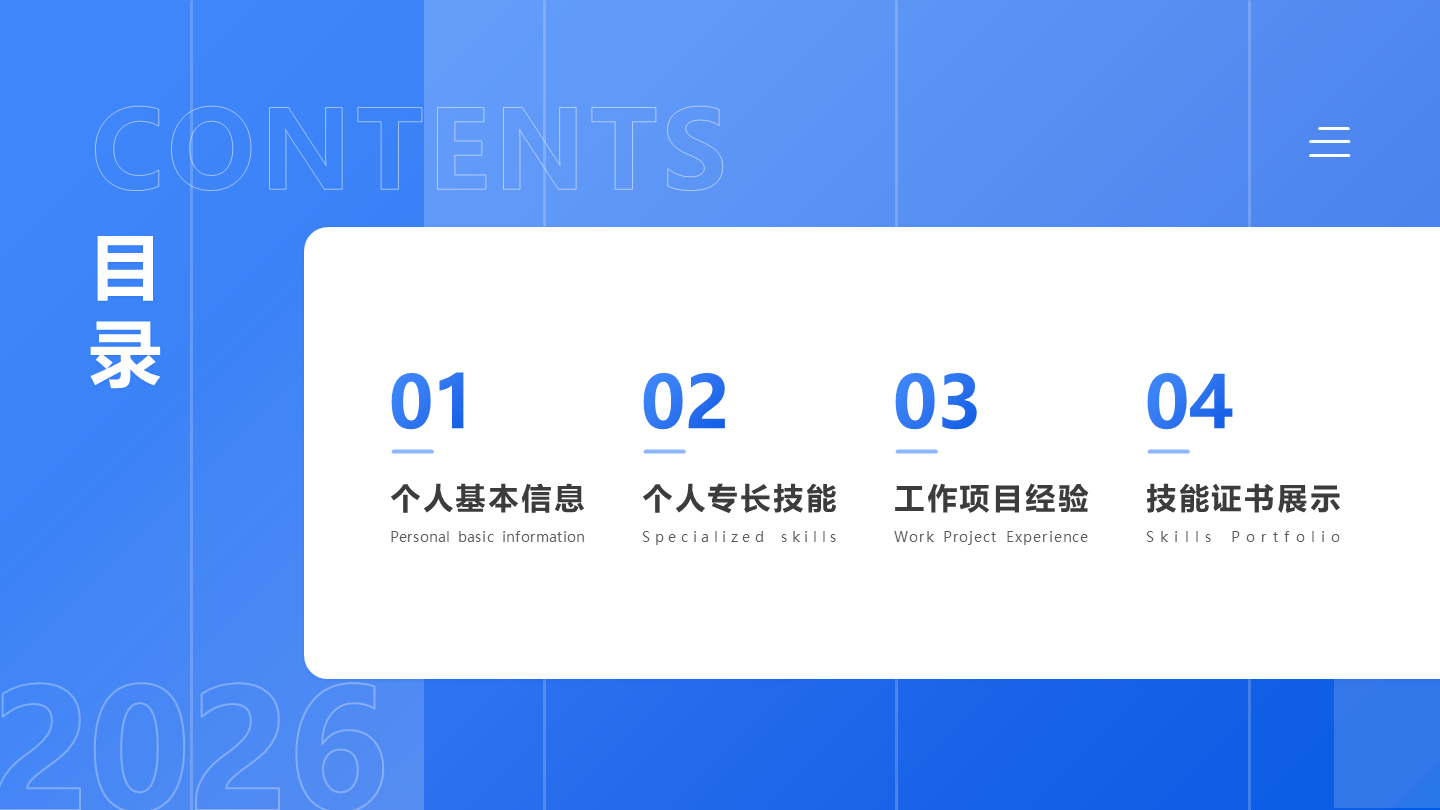 CONTENTS

目录

01
个人基本信息
Personal basic information

02
个人专长技能
Specialized skills

03
工作项目经验
Work Project Experience

04
技能证书展示
Skills Portfolio

2026